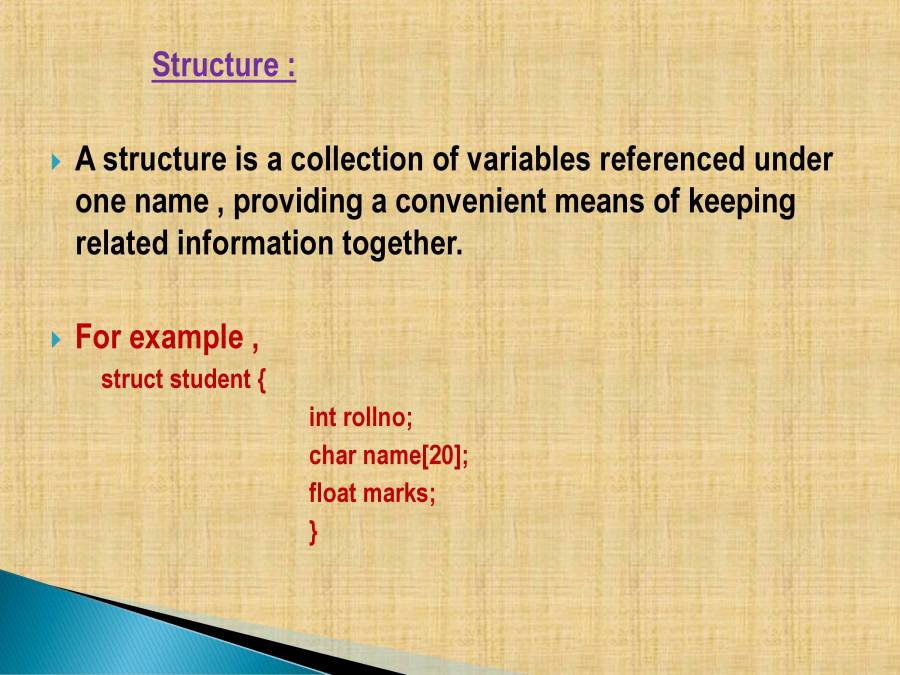 Structure :

A structure is a collection of variables referenced under one name , providing a convenient means of keeping related information together.

For example ,
struct student {
int rollno;
char name[20];
float marks;
}